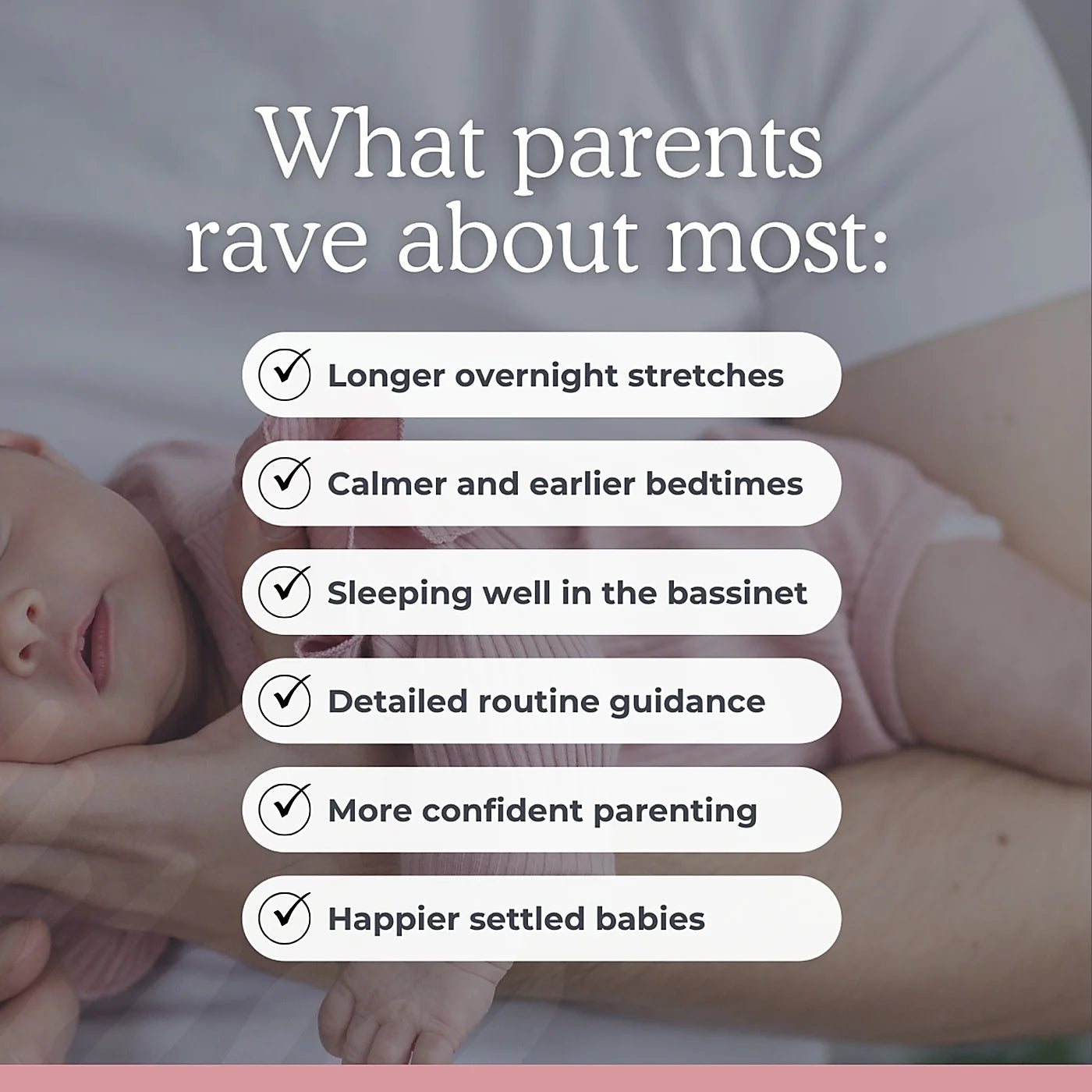 What parents rave about most:

Longer overnight stretches

Calmer and earlier bedtimes

Sleeping well in the bassinet

Detailed routine guidance

More confident parenting

Happier settled babies